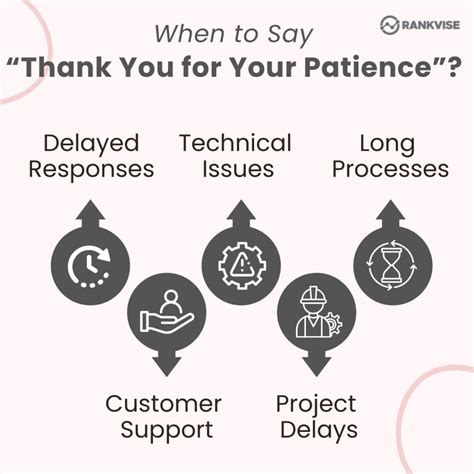 RANKVISE

When to Say
“Thank You for Your Patience”?

Delayed Responses

Technical Issues

Long Processes

Customer Support

Project Delays